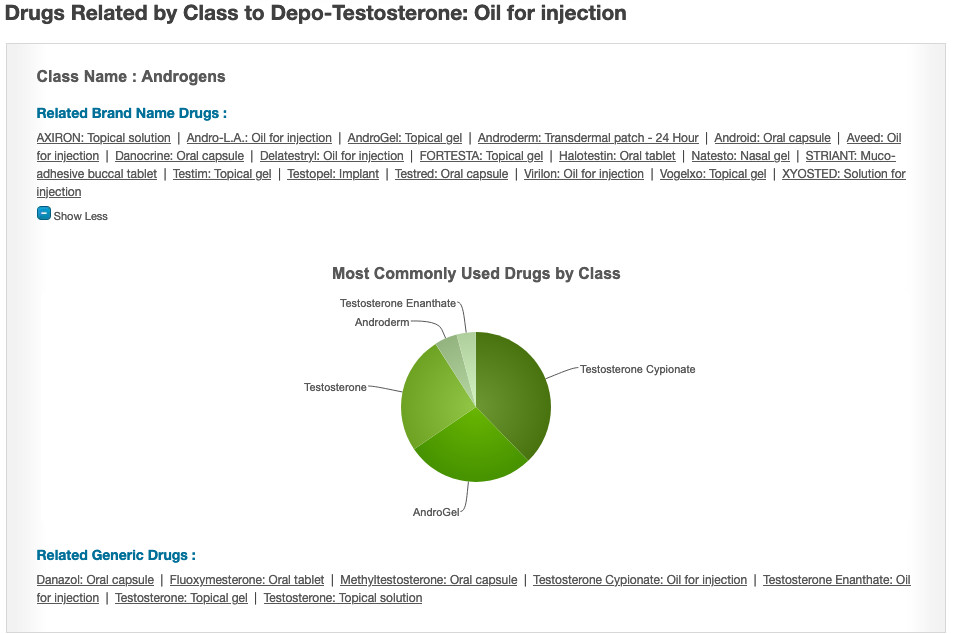 Drugs Related by Class to Depo-Testosterone: Oil for injection

Class Name : Androgens

Related Brand Name Drugs :

AXIRON: Topical solution | Andro-L.A.: Oil for injection | AndroGel: Topical gel | Androderm: Transdermal patch - 24 Hour | Android: Oral capsule | Aveed: Oil for injection | Danocrine: Oral capsule | Delatestryl: Oil for injection | FORTESTA: Topical gel | Halotestin: Oral tablet | Natesto: Nasal gel | STRIANT: Muco-adhesive buccal tablet | Testim: Topical gel | Testopel: Implant | Testred: Oral capsule | Virilon: Oil for injection | Vogelxo: Topical gel | XYOSTED: Solution for injection

Show Less

Most Commonly Used Drugs by Class

Testosterone Enanthate

Androderm

Testosterone

Testosterone Cypionate

AndroGel

Related Generic Drugs :

Danazol: Oral capsule | Fluoxymesterone: Oral tablet | Methyltestosterone: Oral capsule | Testosterone Cypionate: Oil for injection | Testosterone Enanthate: Oil for injection | Testosterone: Topical gel | Testosterone: Topical solution